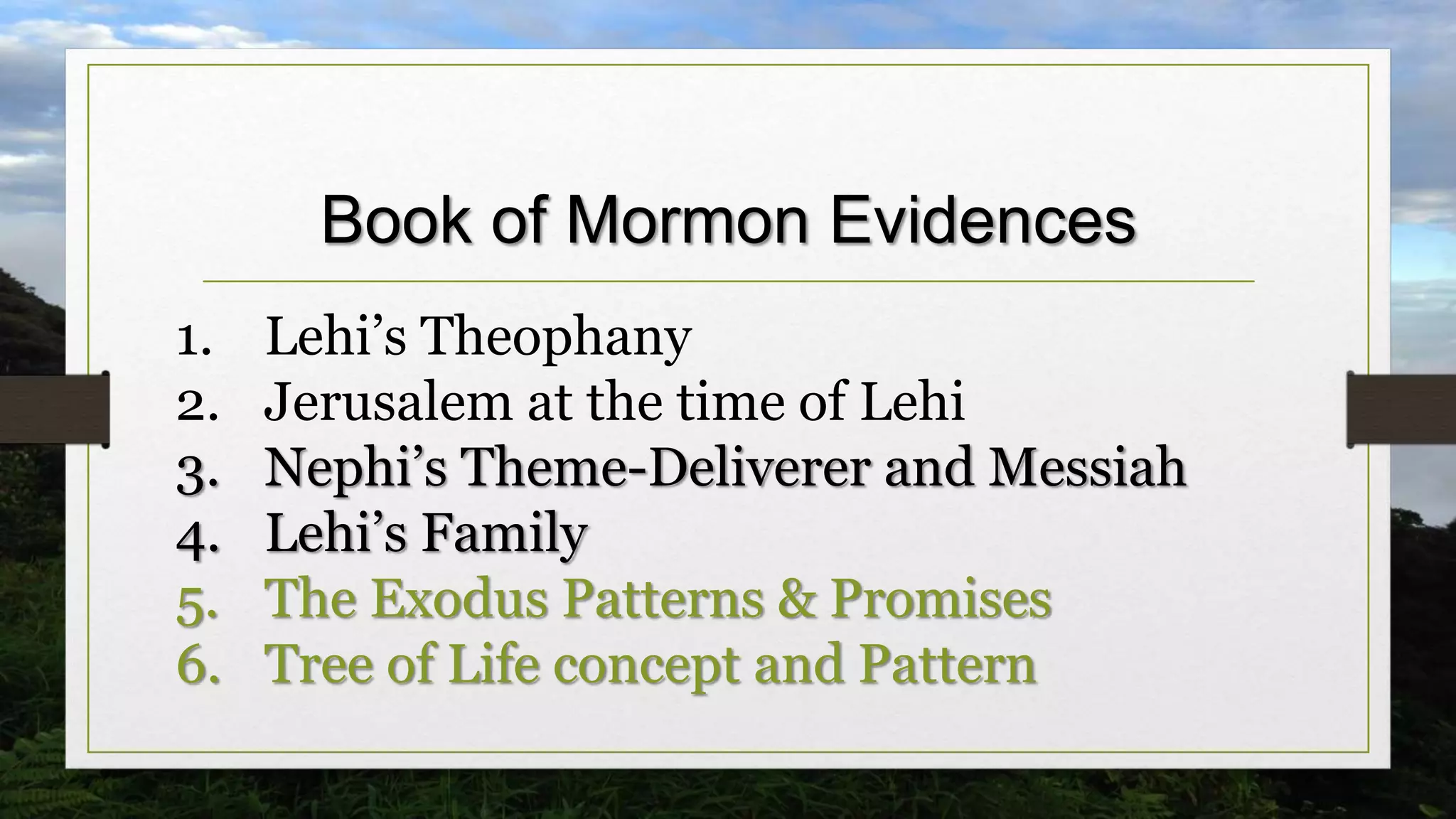 Book of Mormon Evidences

1. Lehi’s Theophany
2. Jerusalem at the time of Lehi
3. Nephi’s Theme-Deliverer and Messiah
4. Lehi’s Family
5. The Exodus Patterns & Promises
6. Tree of Life concept and Pattern